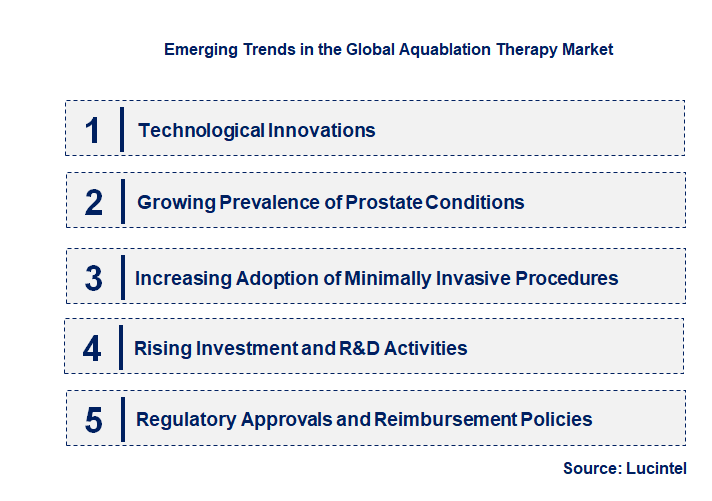 Emerging Trends in the Global Aquablation Therapy Market

1 Technological Innovations

2 Growing Prevalence of Prostate Conditions

3 Increasing Adoption of Minimally Invasive Procedures

4 Rising Investment and R&D Activities

5 Regulatory Approvals and Reimbursement Policies

Source: Lucintel